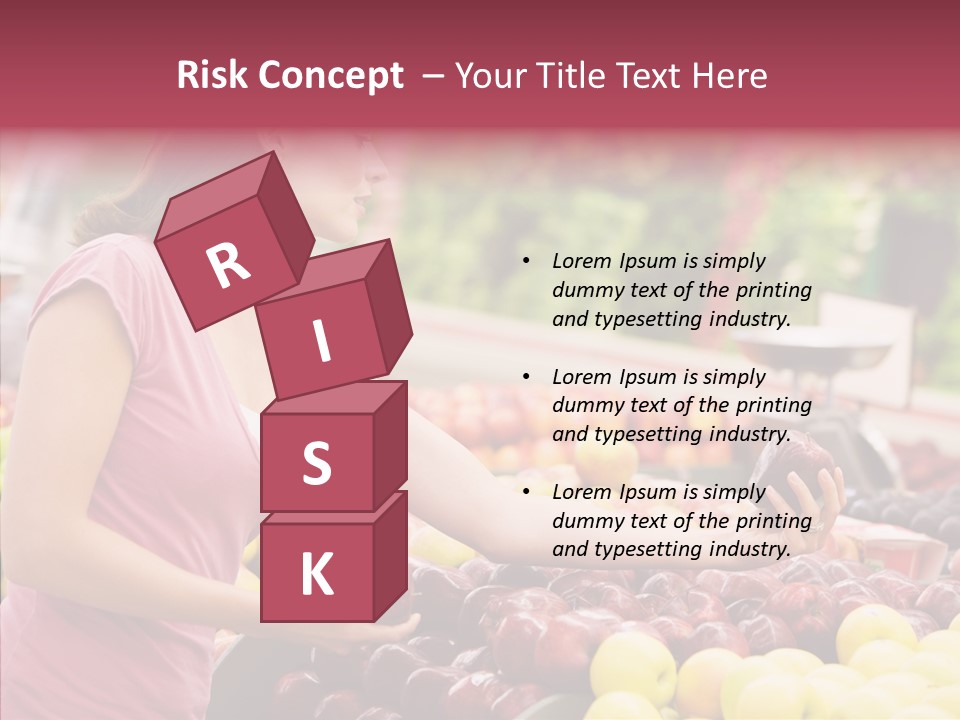 Risk Concept – Your Title Text Here

R
I
S
K

• Lorem Ipsum is simply dummy text of the printing and typesetting industry.

• Lorem Ipsum is simply dummy text of the printing and typesetting industry.

• Lorem Ipsum is simply dummy text of the printing and typesetting industry.